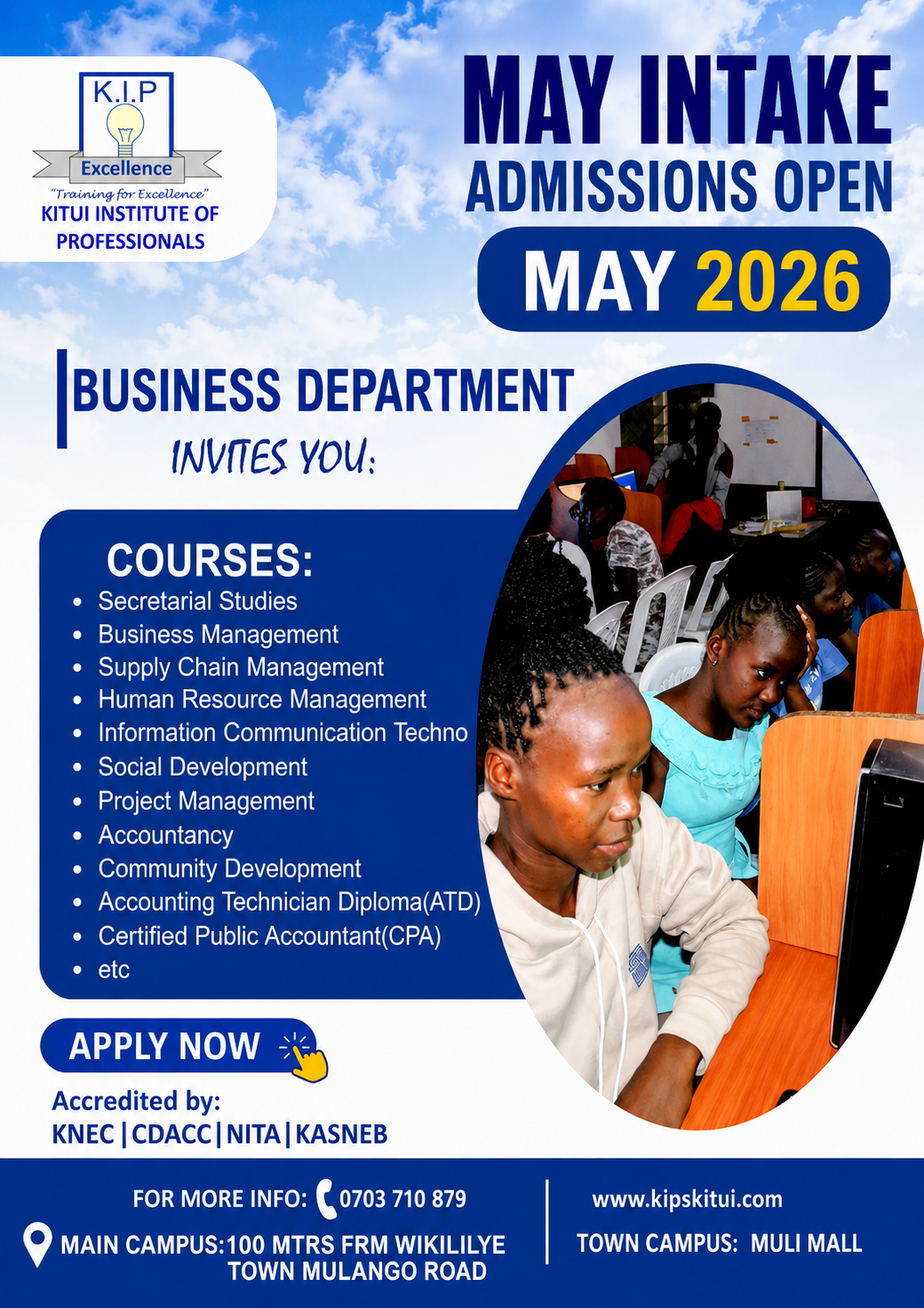 K.I.P

Excellence

"Training for Excellence"

KITUI INSTITUTE OF PROFESSIONALS

MAY INTAKE

ADMISSIONS OPEN

MAY 2026

BUSINESS DEPARTMENT

INVITES YOU:

COURSES:

• Secretarial Studies
• Business Management
• Supply Chain Management
• Human Resource Management
• Information Communication Techno
• Social Development
• Project Management
• Accountancy
• Community Development
• Accounting Technician Diploma(ATD)
• Certified Public Accountant(CPA)
• etc

APPLY NOW

Accredited by:
KNEC | CDACC | NITA | KASNEB

FOR MORE INFO: 0703 710 879

MAIN CAMPUS:100 MTRS FRM WIKILILYE TOWN MULANGO ROAD

www.kipskitui.com

TOWN CAMPUS: MULI MALL